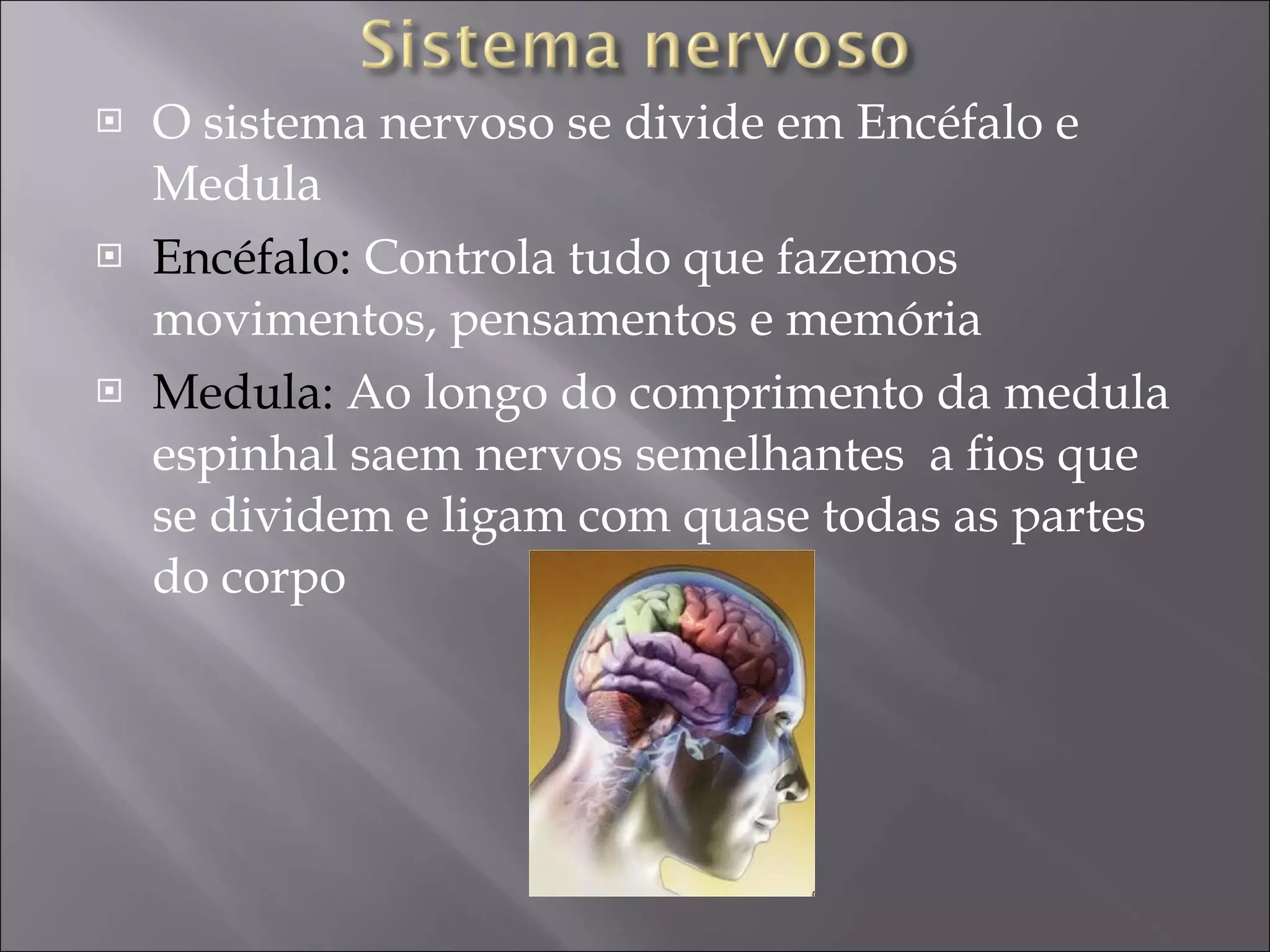 Sistema nervoso

O sistema nervoso se divide em Encéfalo e Medula

Encéfalo: Controla tudo que fazemos movimentos, pensamentos e memória

Medula: Ao longo do comprimento da medula espinhal saem nervos semelhantes  a fios que se dividem e ligam com quase todas as partes do corpo